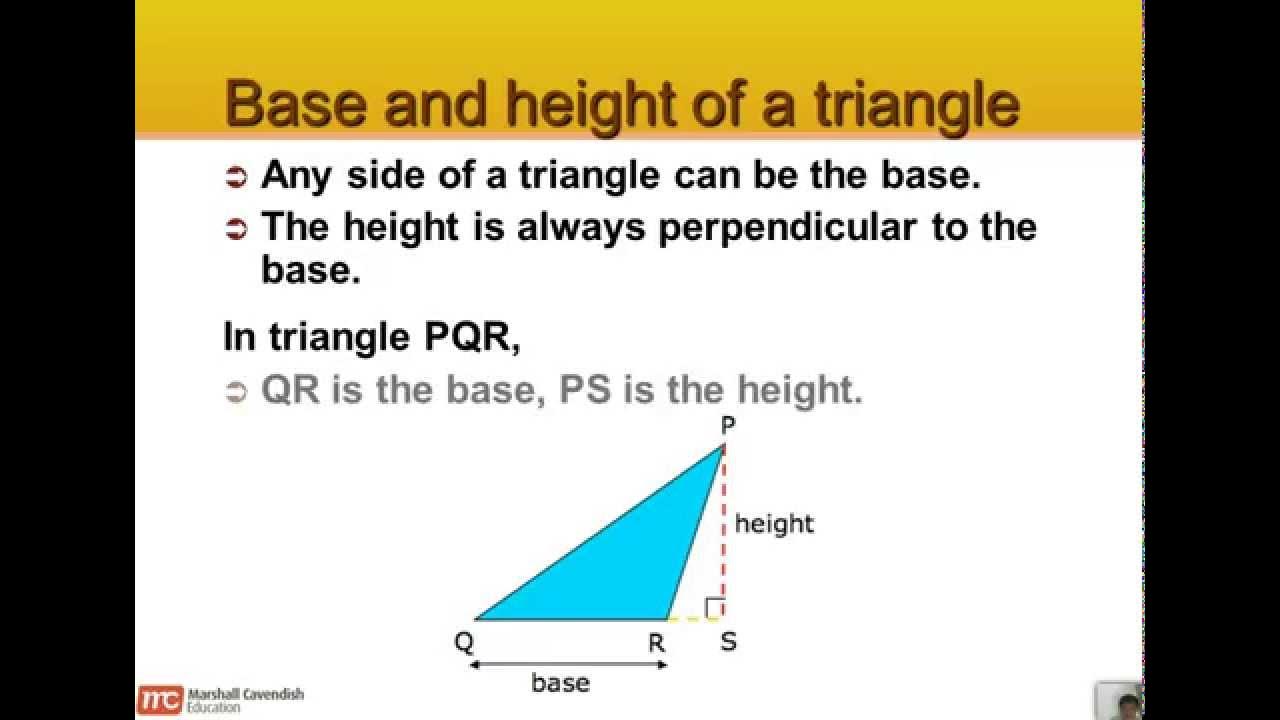 Base and height of a triangle

➲ Any side of a triangle can be the base.

➲ The height is always perpendicular to the base.

In triangle PQR,

➲ QR is the base, PS is the height.

P

height

Q R S

base

mc Marshall Cavendish Education